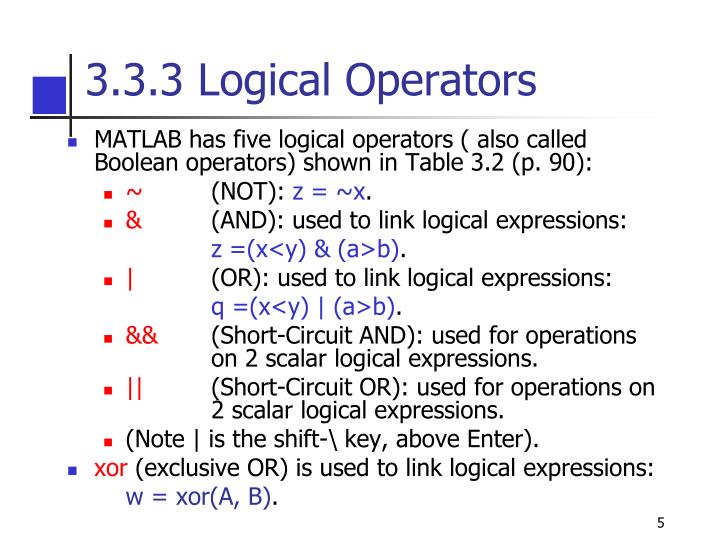 3.3.3 Logical Operators

MATLAB has five logical operators ( also called Boolean operators) shown in Table 3.2 (p. 90):

~ (NOT): z = ~x.

& (AND): used to link logical expressions: z =(x<y) & (a>b).

| (OR): used to link logical expressions: q =(x<y) | (a>b).

&& (Short-Circuit AND): used for operations on 2 scalar logical expressions.

|| (Short-Circuit OR): used for operations on 2 scalar logical expressions.

(Note | is the shift-\ key, above Enter).

xor (exclusive OR) is used to link logical expressions: w = xor(A, B).

5